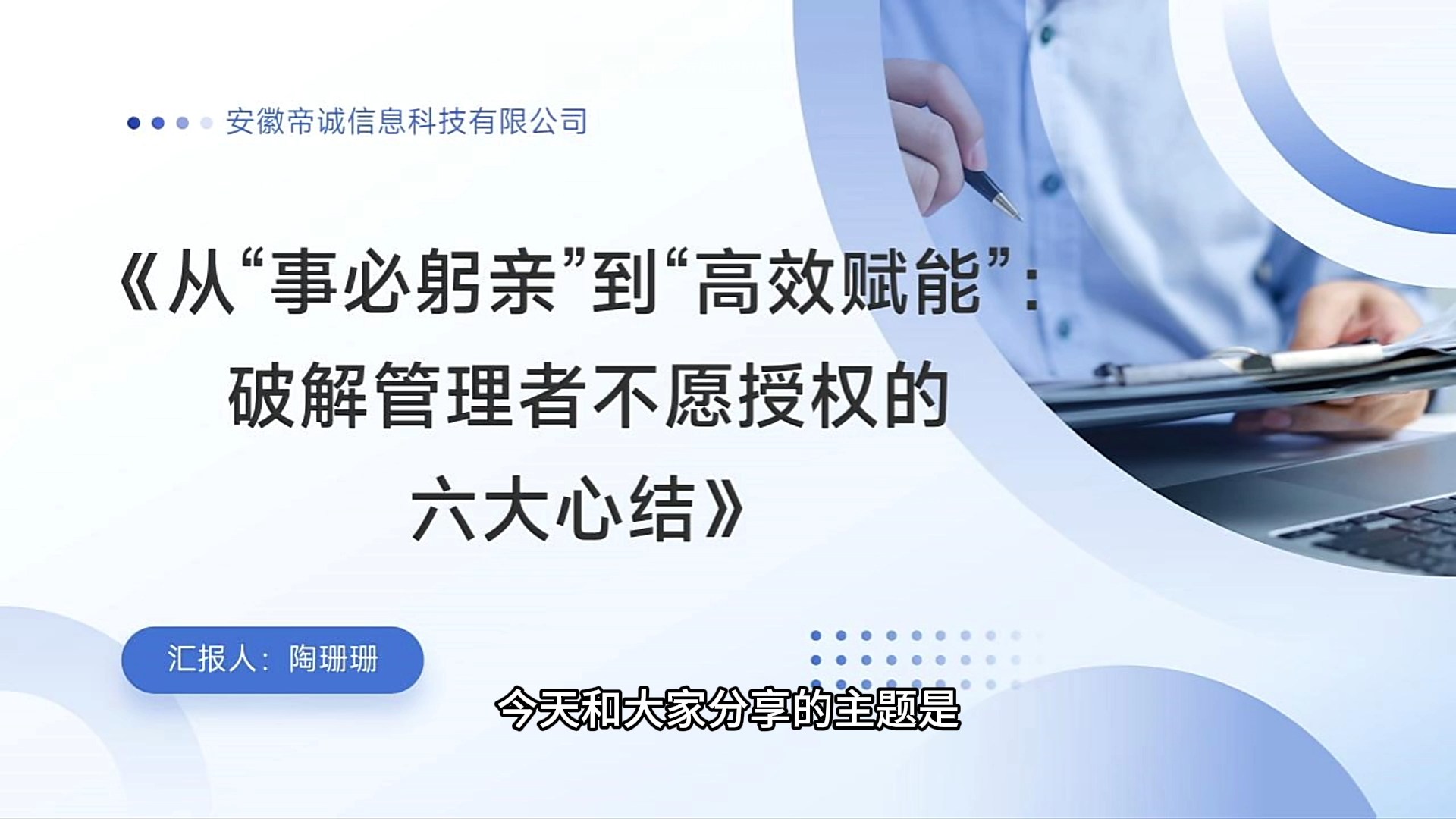 安徽帝诚信息科技有限公司

《从“事必躬亲”到“高效赋能”：破解管理者不愿授权的六大心结》

汇报人：陶珊珊

今天和大家分享的主题是